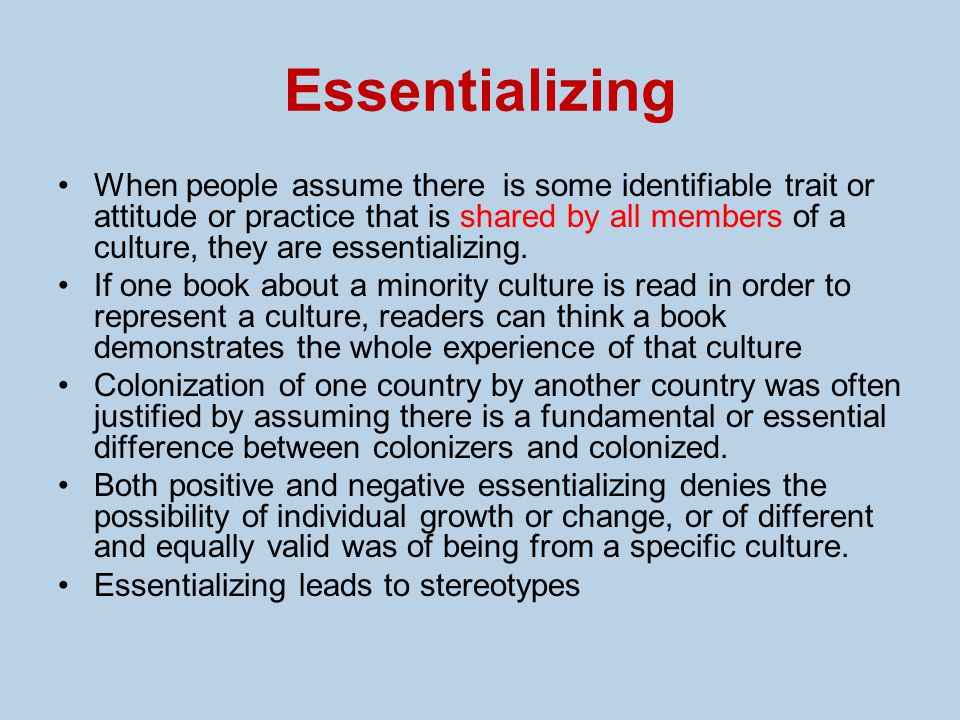 Essentializing

• When people assume there is some identifiable trait or attitude or practice that is shared by all members of a culture, they are essentializing.
• If one book about a minority culture is read in order to represent a culture, readers can think a book demonstrates the whole experience of that culture
• Colonization of one country by another country was often justified by assuming there is a fundamental or essential difference between colonizers and colonized.
• Both positive and negative essentializing denies the possibility of individual growth or change, or of different and equally valid was of being from a specific culture.
• Essentializing leads to stereotypes